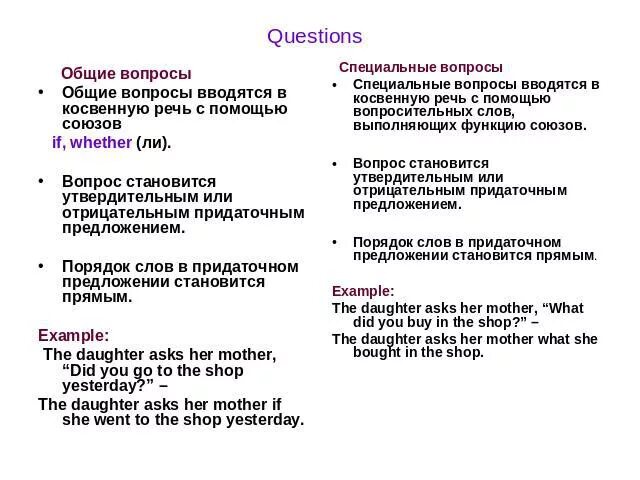 Questions

Общие вопросы

• Общие вопросы вводятся в косвенную речь с помощью союзов
if, whether (ли).

• Вопрос становится утвердительным или отрицательным придаточным предложением.

• Порядок слов в придаточном предложении становится прямым.

Example:
The daughter asks her mother, “Did you go to the shop yesterday?” –
The daughter asks her mother if she went to the shop yesterday.

Специальные вопросы

• Специальные вопросы вводятся в косвенную речь с помощью вопросительных слов, выполняющих функцию союзов.

• Вопрос становится утвердительным или отрицательным придаточным предложением.

• Порядок слов в придаточном предложении становится прямым.

Example:
The daughter asks her mother, “What did you buy in the shop?” –
The daughter asks her mother what she bought in the shop.